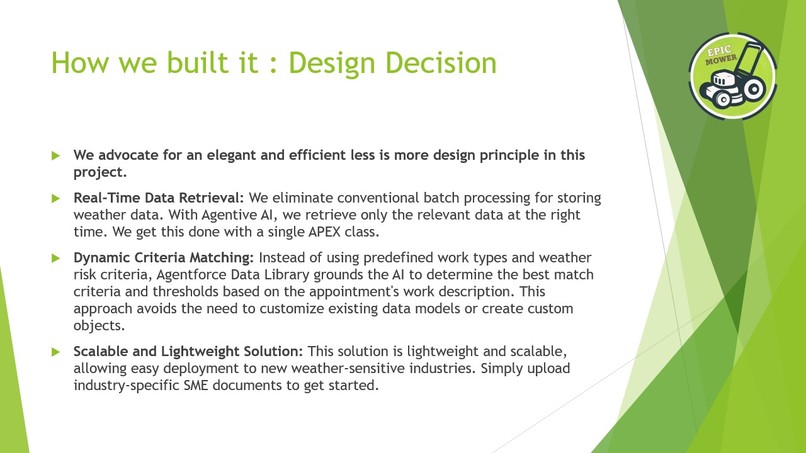 How we built it : Design Decision

EPIC MOWER

We advocate for an elegant and efficient less is more design principle in this project.

Real-Time Data Retrieval: We eliminate conventional batch processing for storing weather data. With Agentive AI, we retrieve only the relevant data at the right time. We get this done with a single APEX class.

Dynamic Criteria Matching: Instead of using predefined work types and weather risk criteria, Agentforce Data Library grounds the AI to determine the best match criteria and thresholds based on the appointment's work description. This approach avoids the need to customize existing data models or create custom objects.

Scalable and Lightweight Solution: This solution is lightweight and scalable, allowing easy deployment to new weather-sensitive industries. Simply upload industry-specific SME documents to get started.